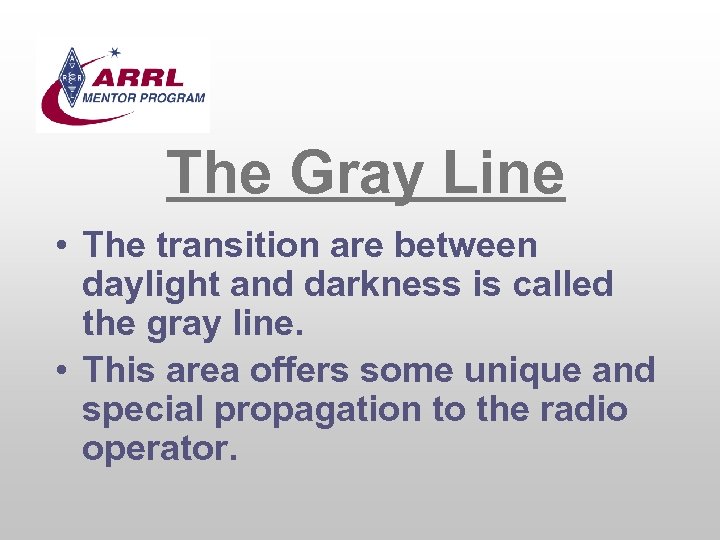 ARRL
MENTOR PROGRAM

The Gray Line

• The transition are between daylight and darkness is called the gray line.
• This area offers some unique and special propagation to the radio operator.